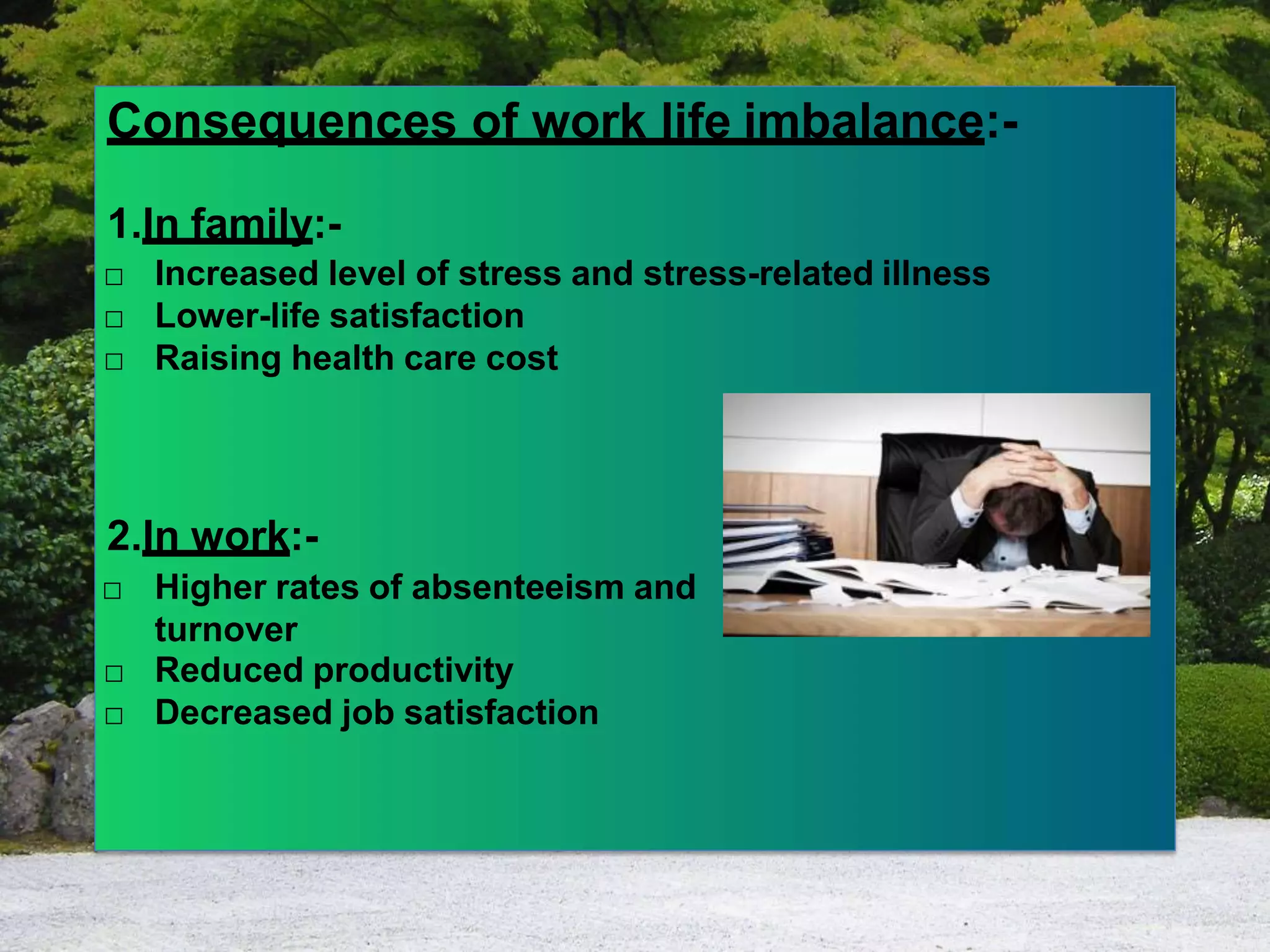 Consequences of work life imbalance:-

1.In family:-
□ Increased level of stress and stress-related illness
□ Lower-life satisfaction
□ Raising health care cost

2.In work:-
□ Higher rates of absenteeism and turnover
□ Reduced productivity
□ Decreased job satisfaction